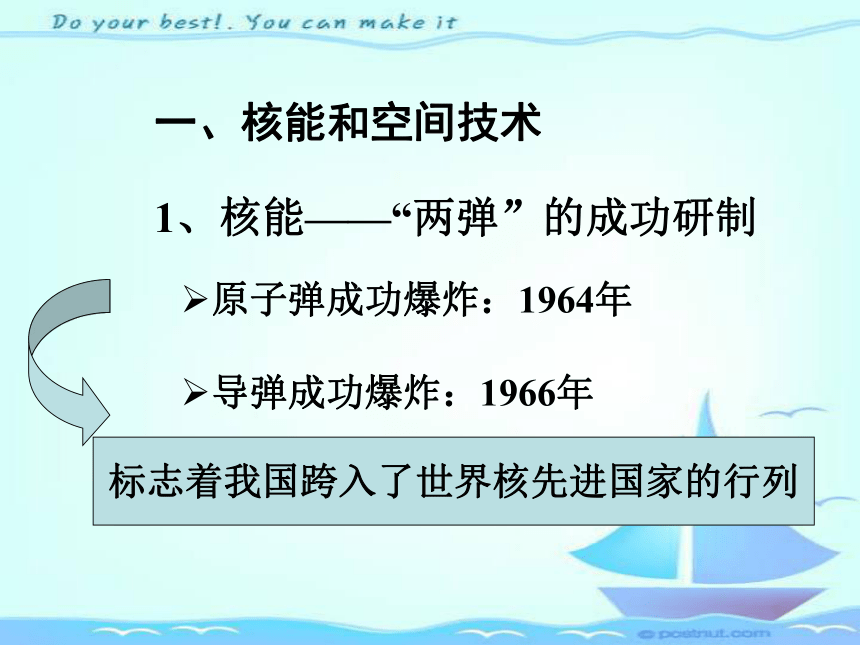 Do your best!. You can make it

一、核能和空间技术

1、核能——“两弹”的成功研制

➢原子弹成功爆炸：1964年

➢导弹成功爆炸：1966年

标志着我国跨入了世界核先进国家的行列

© postnut.com